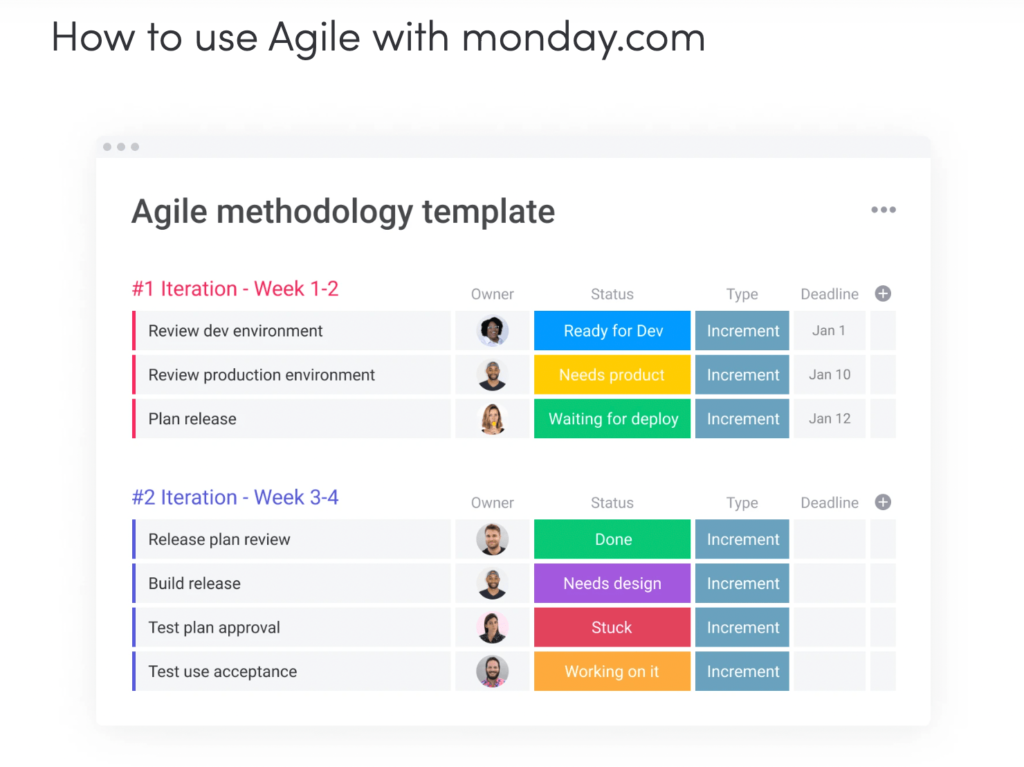 How to use Agile with monday.com

Agile methodology template

| #1 Iteration - Week 1-2 | Owner | Status | Type | Deadline |
|---|---|---|---|---|
| Review dev environment | | Ready for Dev | Increment | Jan 1 |
| Review production environment | | Needs product | Increment | Jan 10 |
| Plan release | | Waiting for deploy | Increment | Jan 12 |

| #2 Iteration - Week 3-4 | Owner | Status | Type | Deadline |
|---|---|---|---|---|
| Release plan review | | Done | Increment | |
| Build release | | Needs design | Increment | |
| Test plan approval | | Stuck | Increment | |
| Test use acceptance | | Working on it | Increment | |